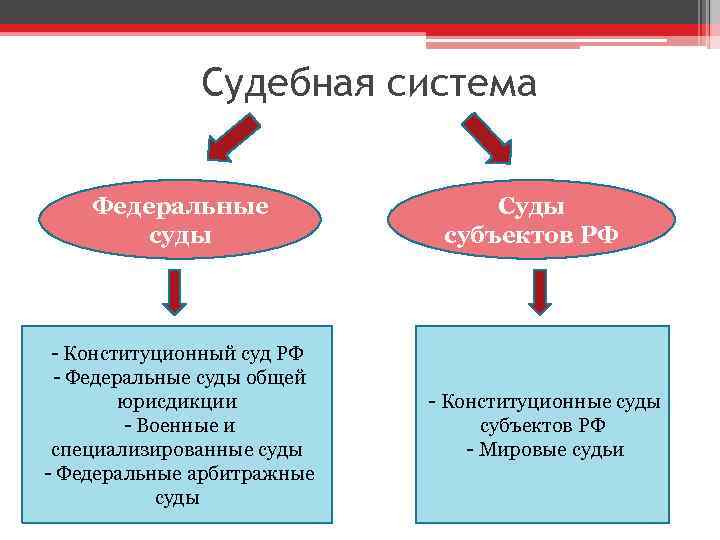 Судебная система

Федеральные суды

Суды субъектов РФ

- Конституционный суд РФ
- Федеральные суды общей юрисдикции
- Военные и специализированные суды
- Федеральные арбитражные суды

- Конституционные суды субъектов РФ
- Мировые судьи